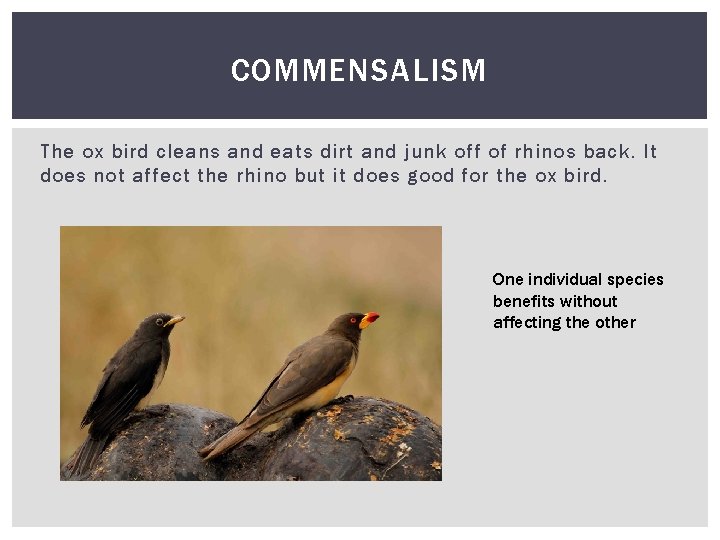 COMMENSALISM

The ox bird cleans and eats dirt and junk off of rhinos back. It does not affect the rhino but it does good for the ox bird.

One individual species benefits without affecting the other